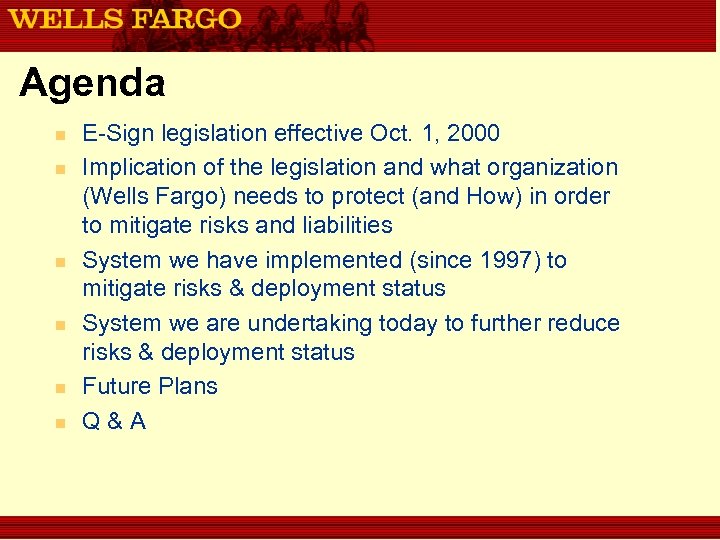 WELLS FARGO

Agenda

- E-Sign legislation effective Oct. 1, 2000
- Implication of the legislation and what organization (Wells Fargo) needs to protect (and How) in order to mitigate risks and liabilities
- System we have implemented (since 1997) to mitigate risks & deployment status
- System we are undertaking today to further reduce risks & deployment status
- Future Plans
- Q & A